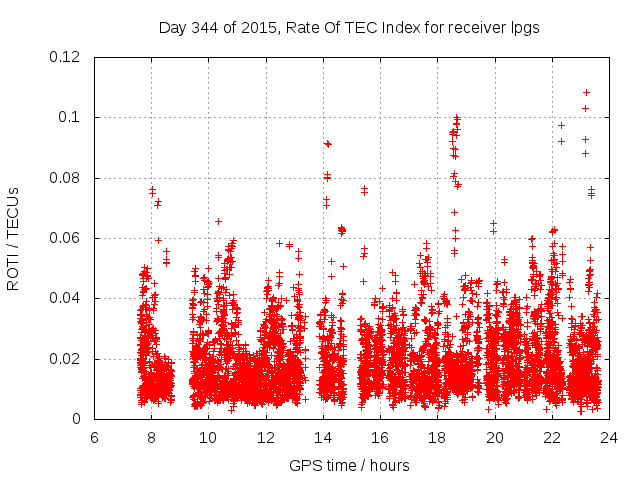 Day 344 of 2015, Rate Of TEC Index for receiver lpgs

ROTI / TECUs

0.12
0.1
0.08
0.06
0.04
0.02
0

6
8
10
12
14
16
18
20
22
24

GPS time / hours